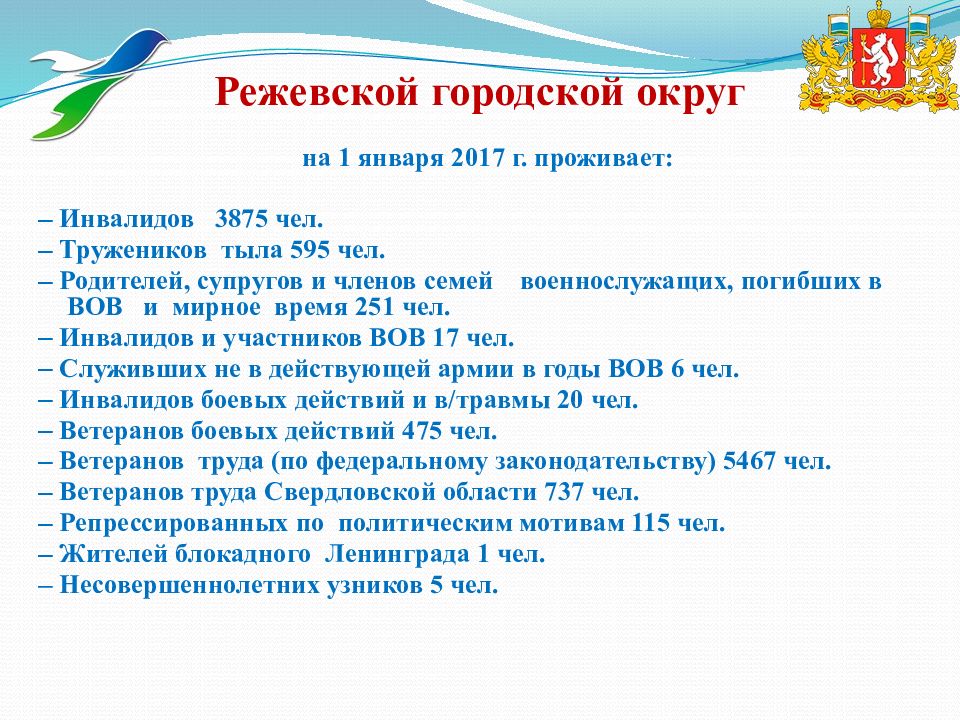 Режевской городской округ

на 1 января 2017 г. проживает:

– Инвалидов 3875 чел.
– Тружеников тыла 595 чел.
– Родителей, супругов и членов семей военнослужащих, погибших в ВОВ и мирное время 251 чел.
– Инвалидов и участников ВОВ 17 чел.
– Служивших не в действующей армии в годы ВОВ 6 чел.
– Инвалидов боевых действий и в/травмы 20 чел.
– Ветеранов боевых действий 475 чел.
– Ветеранов труда (по федеральному законодательству) 5467 чел.
– Ветеранов труда Свердловской области 737 чел.
– Репрессированных по политическим мотивам 115 чел.
– Жителей блокадного Ленинграда 1 чел.
– Несовершеннолетних узников 5 чел.